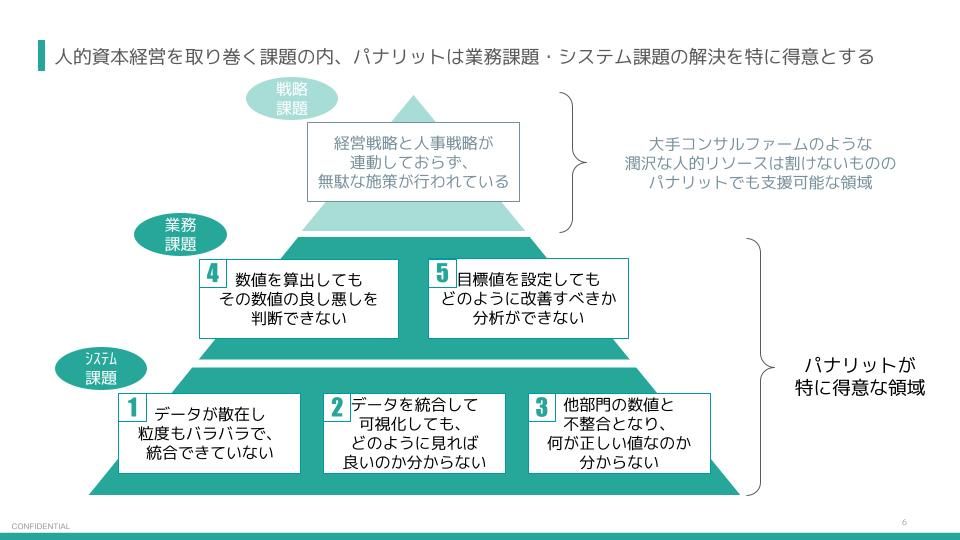 人的資本経営を取り巻く課題の内、パナリットは業務課題・システム課題の解決を特に得意とする

戦略課題

経営戦略と人事戦略が連動しておらず、無駄な施策が行われている

大手コンサルファームのような潤沢な人的リソースは割けないもののパナリットでも支援可能な領域

業務課題

4 数値を算出してもその数値の良し悪しを判断できない

5 目標値を設定してもどのように改善すべきか分析ができない

システム課題

1 データが散在し粒度もバラバラで、統合できていない

2 データを統合して可視化しても、どのように見れば良いのか分からない

3 他部門の数値と不整合となり、何が正しい値なのか分からない

パナリットが特に得意な領域

CONFIDENTIAL

6